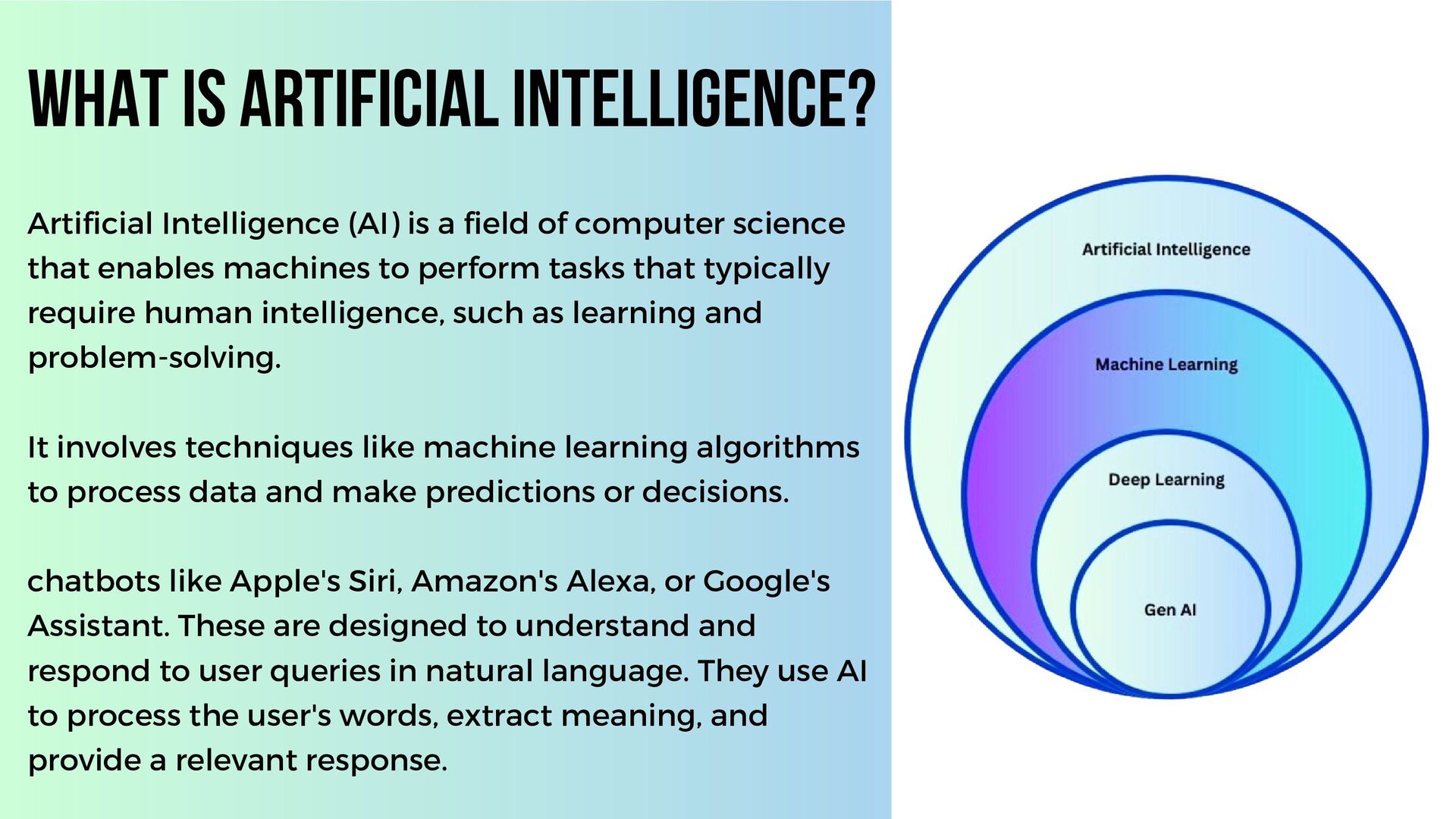 WHAT IS ARTIFICIAL INTELLIGENCE?

Artificial Intelligence (AI) is a field of computer science that enables machines to perform tasks that typically require human intelligence, such as learning and problem-solving.

It involves techniques like machine learning algorithms to process data and make predictions or decisions.

chatbots like Apple's Siri, Amazon's Alexa, or Google's Assistant. These are designed to understand and respond to user queries in natural language. They use AI to process the user's words, extract meaning, and provide a relevant response.

Artificial Intelligence

Machine Learning

Deep Learning

Gen AI